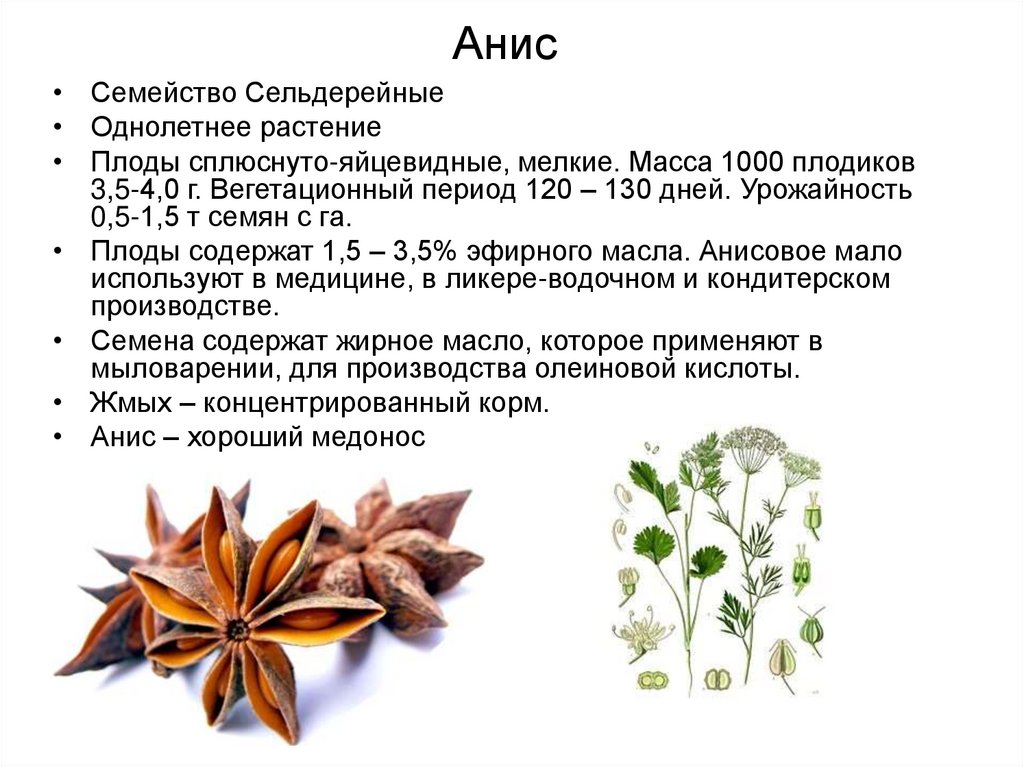 Анис

• Семейство Сельдерейные
• Однолетнее растение
• Плоды сплюснуто-яйцевидные, мелкие. Масса 1000 плодиков 3,5-4,0 г. Вегетационный период 120 – 130 дней. Урожайность 0,5-1,5 т семян с га.
• Плоды содержат 1,5 – 3,5% эфирного масла. Анисовое мало используют в медицине, в ликере-водочном и кондитерском производстве.
• Семена содержат жирное масло, которое применяют в мыловарении, для производства олеиновой кислоты.
• Жмых – концентрированный корм.
• Анис – хороший медонос